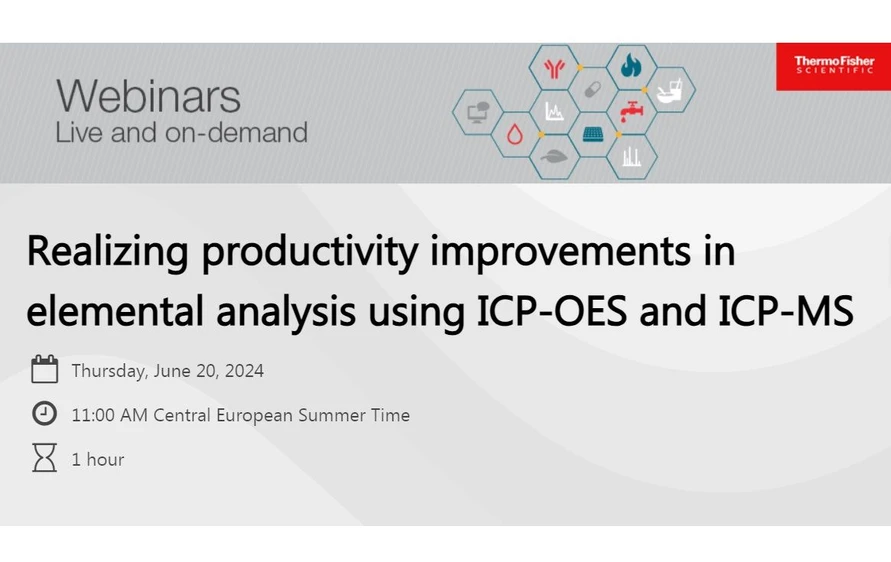 Webinars
Live and on-demand

ThermoFisher
SCIENTIFIC

Realizing productivity improvements in elemental analysis using ICP-OES and ICP-MS

Thursday, June 20, 2024

11:00 AM Central European Summer Time

1 hour